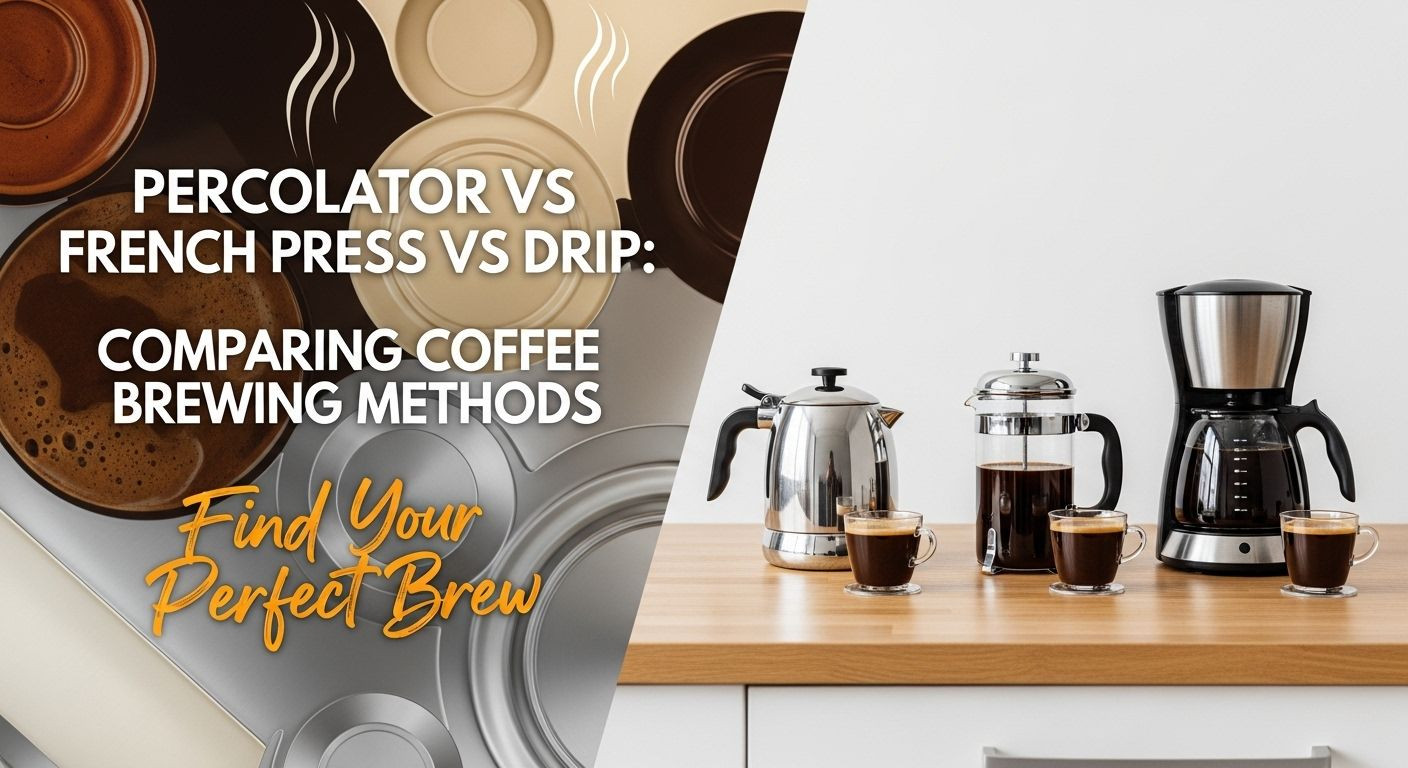 PERCOLATOR VS FRENCH PRESS VS DRIP:

COMPARING COFFEE BREWING METHODS

Find Your Perfect Brew